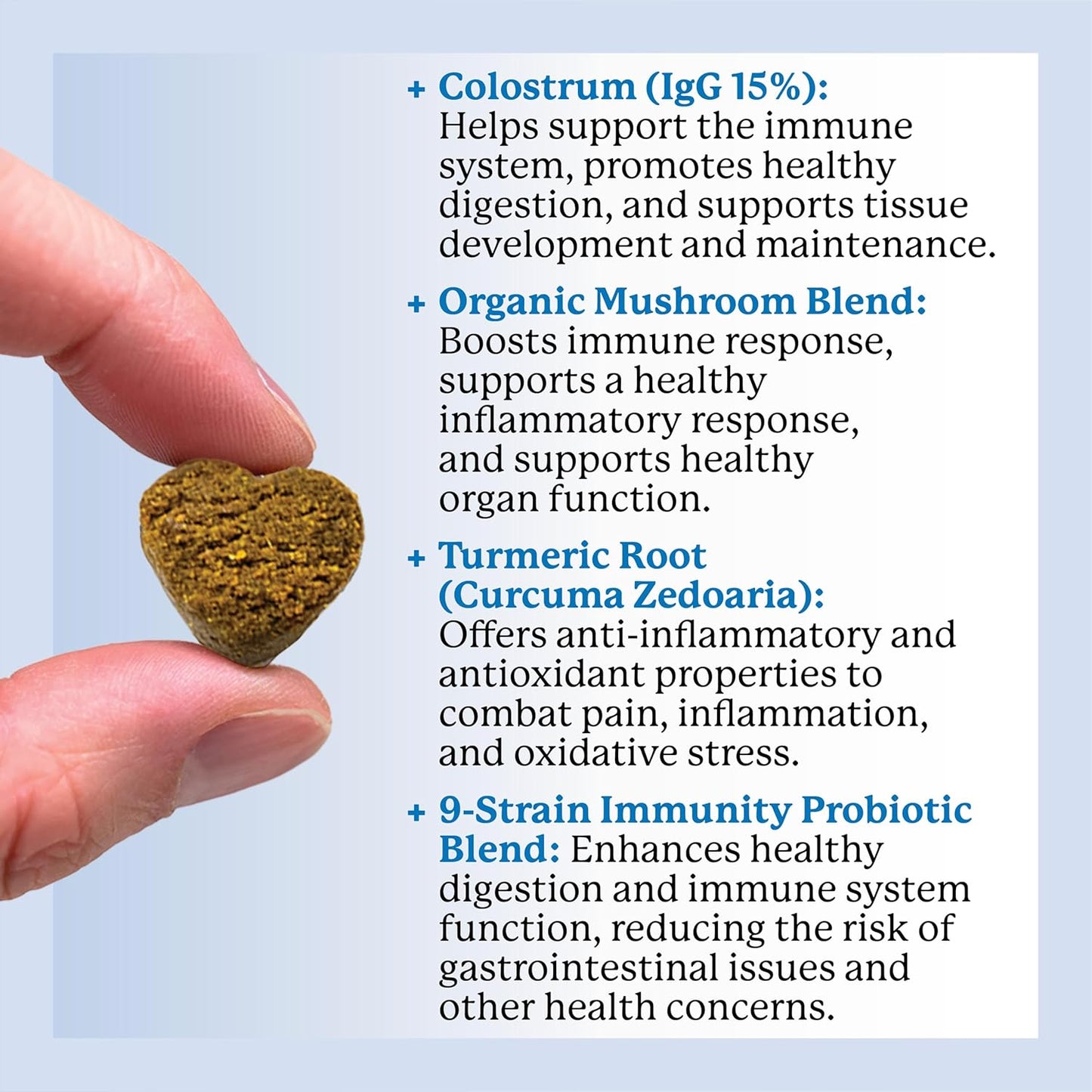 + Colostrum (IgG 15%): Helps support the immune system, promotes healthy digestion, and supports tissue development and maintenance.

+ Organic Mushroom Blend: Boosts immune response, supports a healthy inflammatory response, and supports healthy organ function.

+ Turmeric Root (Curcuma Zedoaria): Offers anti-inflammatory and antioxidant properties to combat pain, inflammation, and oxidative stress.

+ 9-Strain Immunity Probiotic Blend: Enhances healthy digestion and immune system function, reducing the risk of gastrointestinal issues and other health concerns.